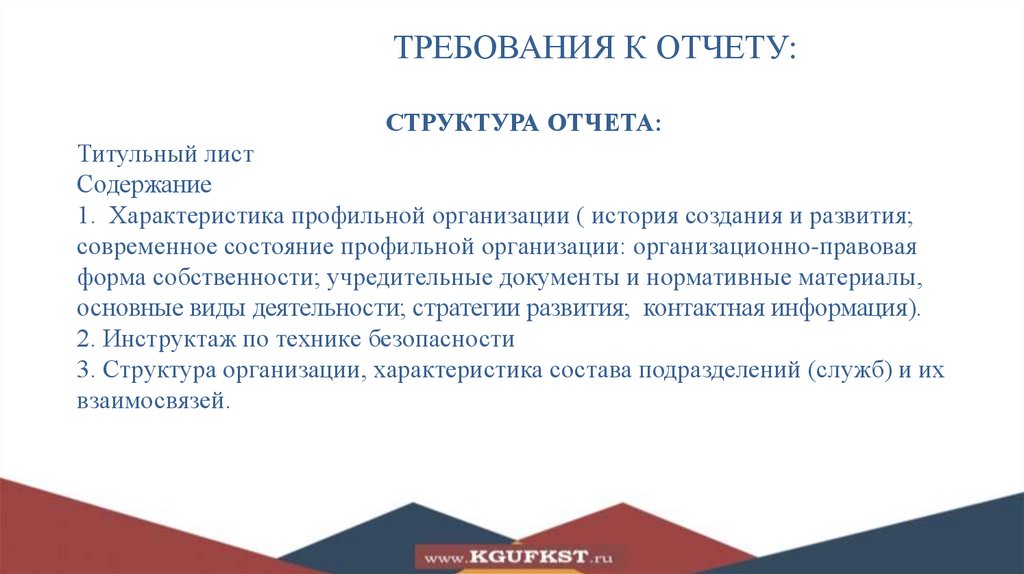 ТРЕБОВАНИЯ К ОТЧЕТУ:

СТРУКТУРА ОТЧЕТА:

Титульный лист
Содержание
1. Характеристика профильной организации ( история создания и развития; современное состояние профильной организации: организационно-правовая форма собственности; учредительные документы и нормативные материалы, основные виды деятельности; стратегии развития; контактная информация).
2. Инструктаж по технике безопасности
3. Структура организации, характеристика состава подразделений (служб) и их взаимосвязей.

www.KGUFKST.ru